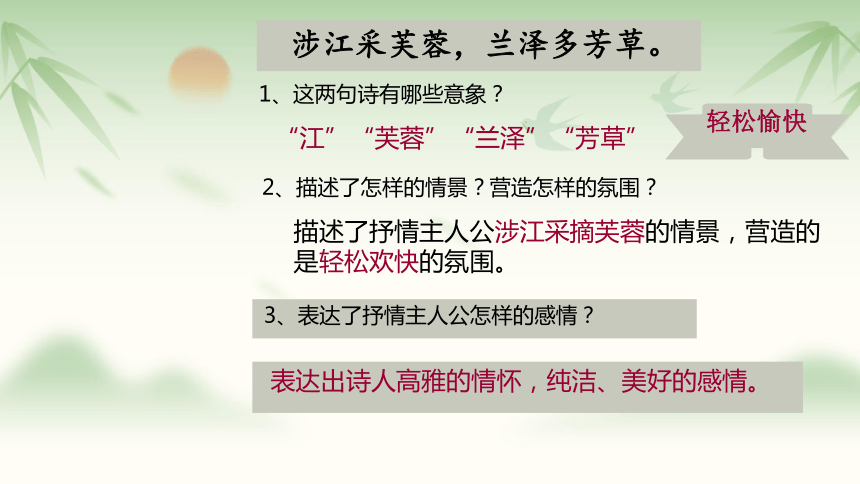 涉江采芙蓉，兰泽多芳草。

1、这两句诗有哪些意象？

“江” “芙蓉” “兰泽” “芳草”

轻松愉快

2、描述了怎样的情景？营造怎样的氛围？

描述了抒情主人公涉江采摘芙蓉的情景，营造的是轻松欢快的氛围。

3、表达了抒情主人公怎样的感情？

表达出诗人高雅的情怀，纯洁、美好的感情。